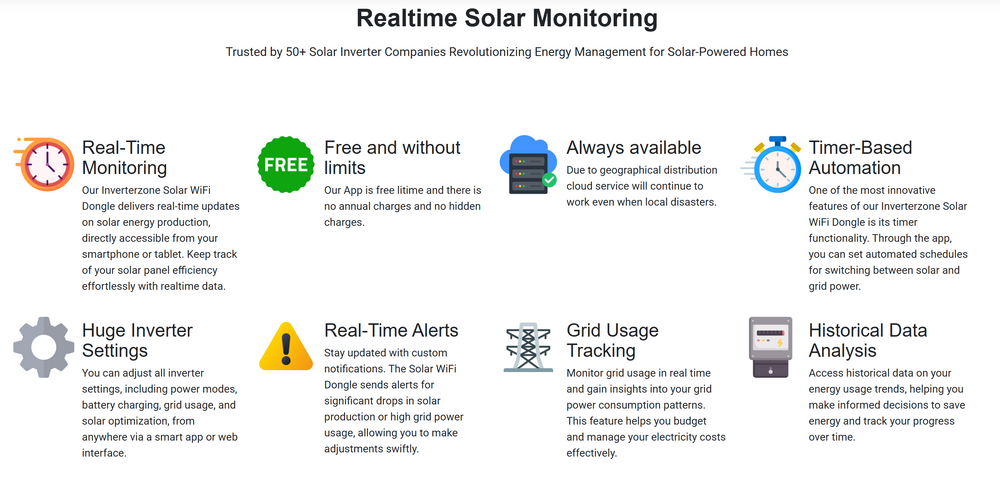 Realtime Solar Monitoring

Trusted by 50+ Solar Inverter Companies Revolutionizing Energy Management for Solar-Powered Homes

Real-Time Monitoring

Our Inverterzone Solar WiFi Dongle delivers real-time updates on solar energy production, directly accessible from your smartphone or tablet. Keep track of your solar panel efficiency effortlessly with realtime data.

FREE

Free and without limits

Our App is free litime and there is no annual charges and no hidden charges.

Always available

Due to geographical distribution cloud service will continue to work even when local disasters.

Timer-Based Automation

One of the most innovative features of our Inverterzone Solar WiFi Dongle is its timer functionality. Through the app, you can set automated schedules for switching between solar and grid power.

Huge Inverter Settings

You can adjust all inverter settings, including power modes, battery charging, grid usage, and solar optimization, from anywhere via a smart app or web interface.

Real-Time Alerts

Stay updated with custom notifications. The Solar WiFi Dongle sends alerts for significant drops in solar production or high grid power usage, allowing you to make adjustments swiftly.

Grid Usage Tracking

Monitor grid usage in real time and gain insights into your grid power consumption patterns. This feature helps you budget and manage your electricity costs effectively.

Historical Data Analysis

Access historical data on your energy usage trends, helping you make informed decisions to save energy and track your progress over time.